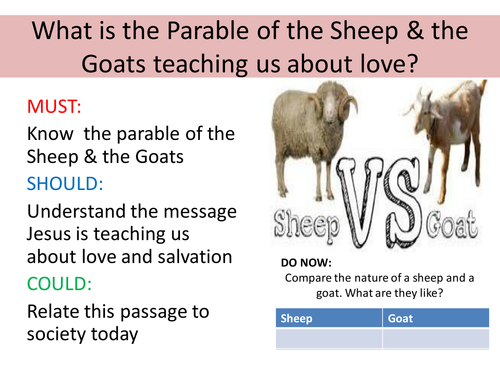 What is the Parable of the Sheep & the Goats teaching us about love?

MUST:

Know the parable of the Sheep & the Goats

SHOULD:

Understand the message Jesus is teaching us about love and salvation

COULD:

Relate this passage to society today

Sheep VS Goat

DO NOW:

Compare the nature of a sheep and a goat. What are they like?

| Sheep | Goat |
|---|---|
| | |